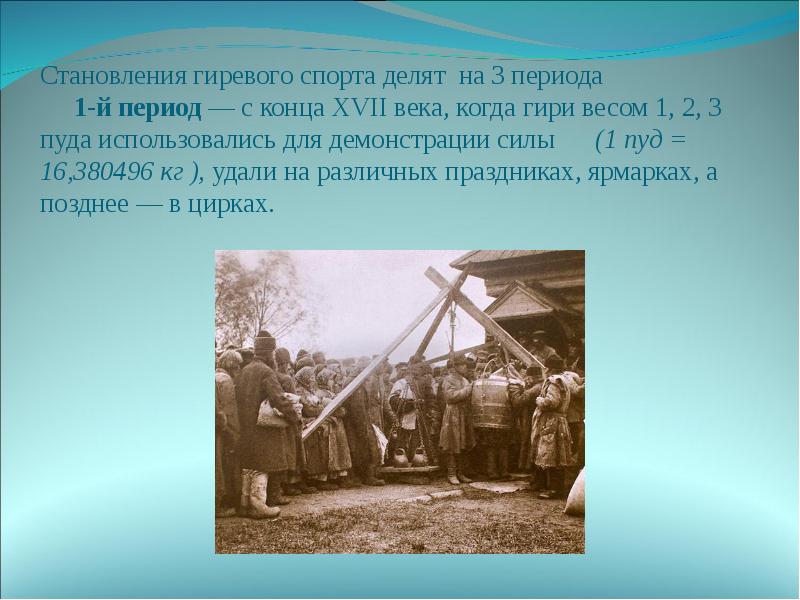 Становления гиревого спорта делят на 3 периода

1-й период — с конца XVII века, когда гири весом 1, 2, 3 пуда использовались для демонстрации силы (1 пуд = 16,380496 кг ), удали на различных праздниках, ярмарках, а позднее — в цирках.